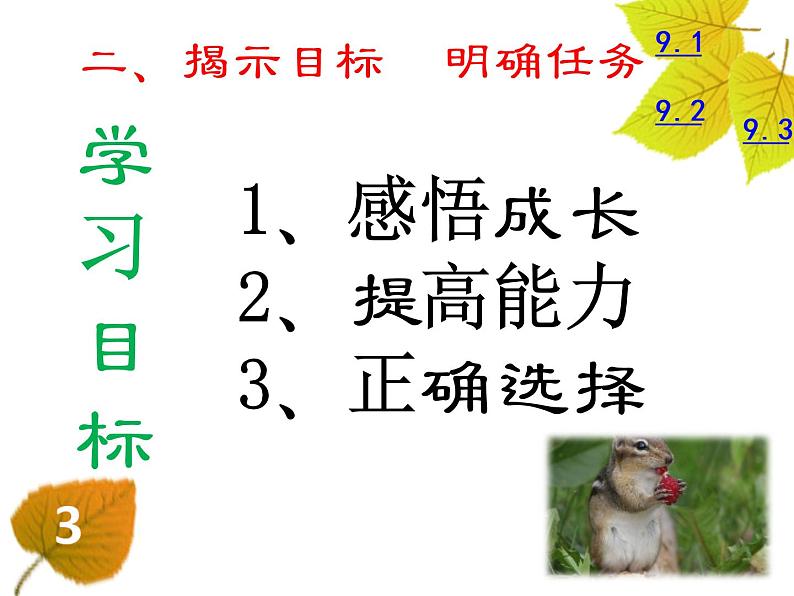 二、揭示目标　明确任务

9.1

9.2

9.3

学习目标

1、感悟成长
2、提高能力
3、正确选择

3